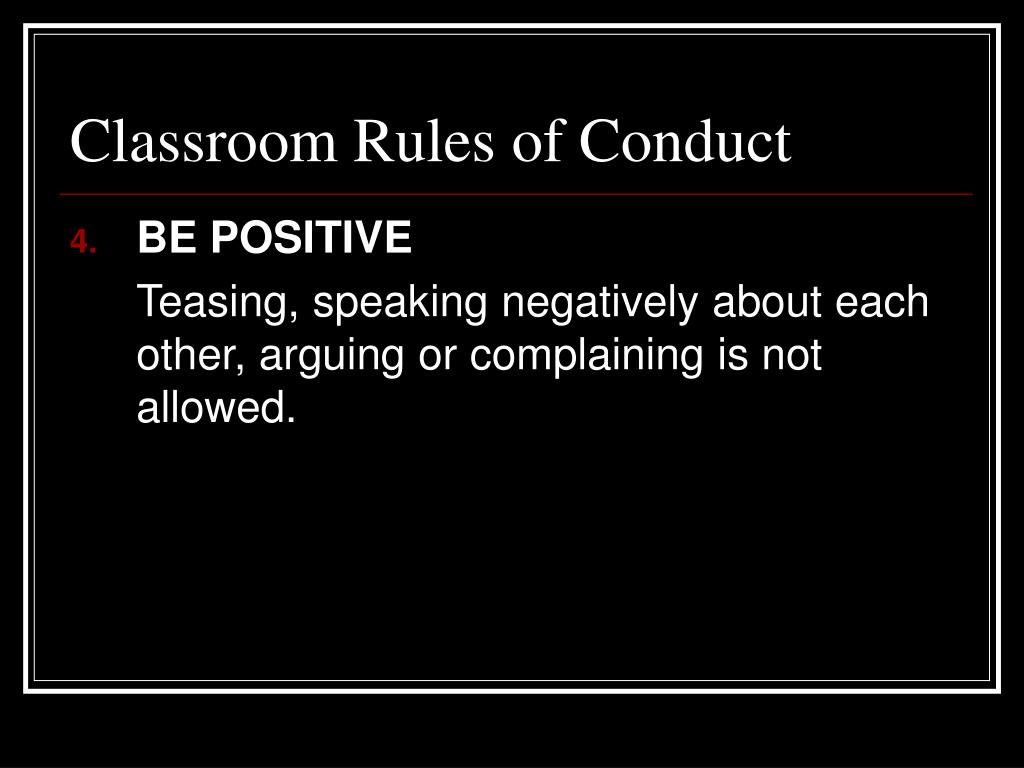 Classroom Rules of Conduct

4. BE POSITIVE

Teasing, speaking negatively about each other, arguing or complaining is not allowed.